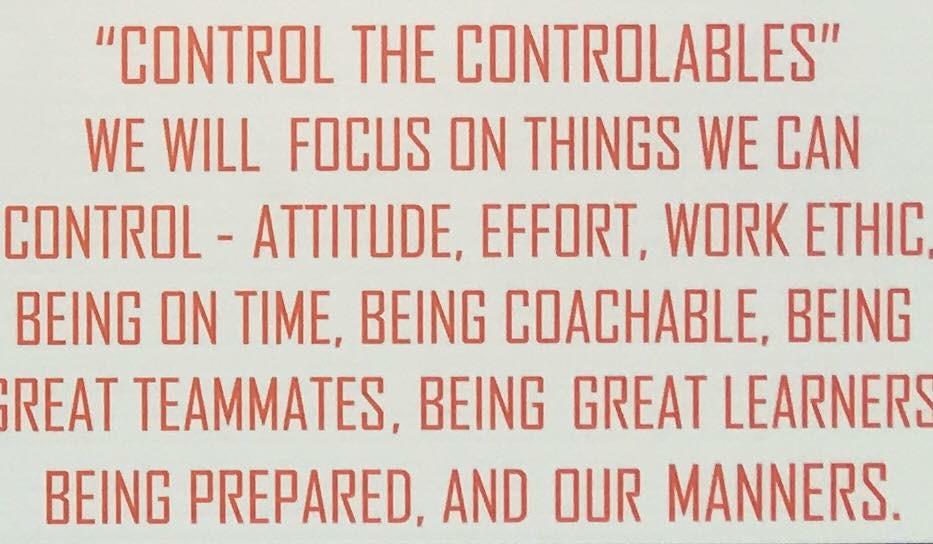 "CONTROL THE CONTROLABLES"

WE WILL FOCUS ON THINGS WE CAN CONTROL - ATTITUDE, EFFORT, WORK ETHIC, BEING ON TIME, BEING COACHABLE, BEING GREAT TEAMMATES, BEING GREAT LEARNERS BEING PREPARED, AND OUR MANNERS.